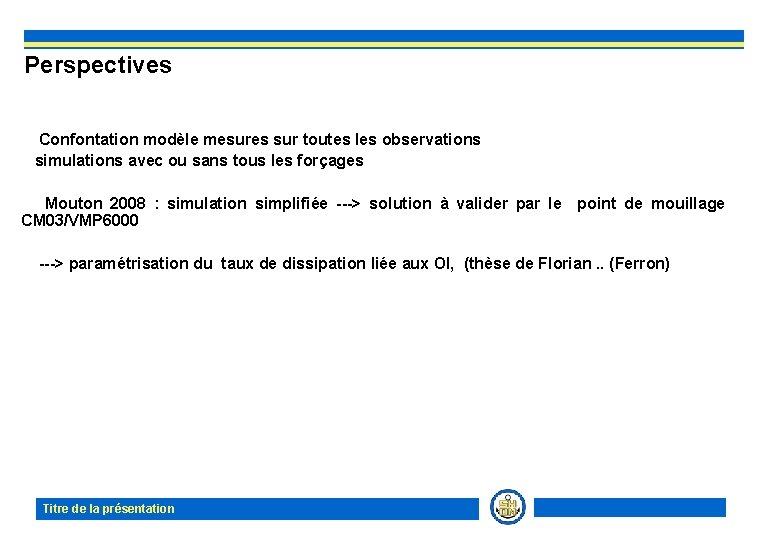 Perspectives

Confontation modèle mesures sur toutes les observations
simulations avec ou sans tous les forçages

Mouton 2008 : simulation simplifiée ---> solution à valider par le point de mouillage CM03/VMP6000

---> paramétrisation du taux de dissipation liée aux OI, (thèse de Florian .. (Ferron)

Titre de la présentation